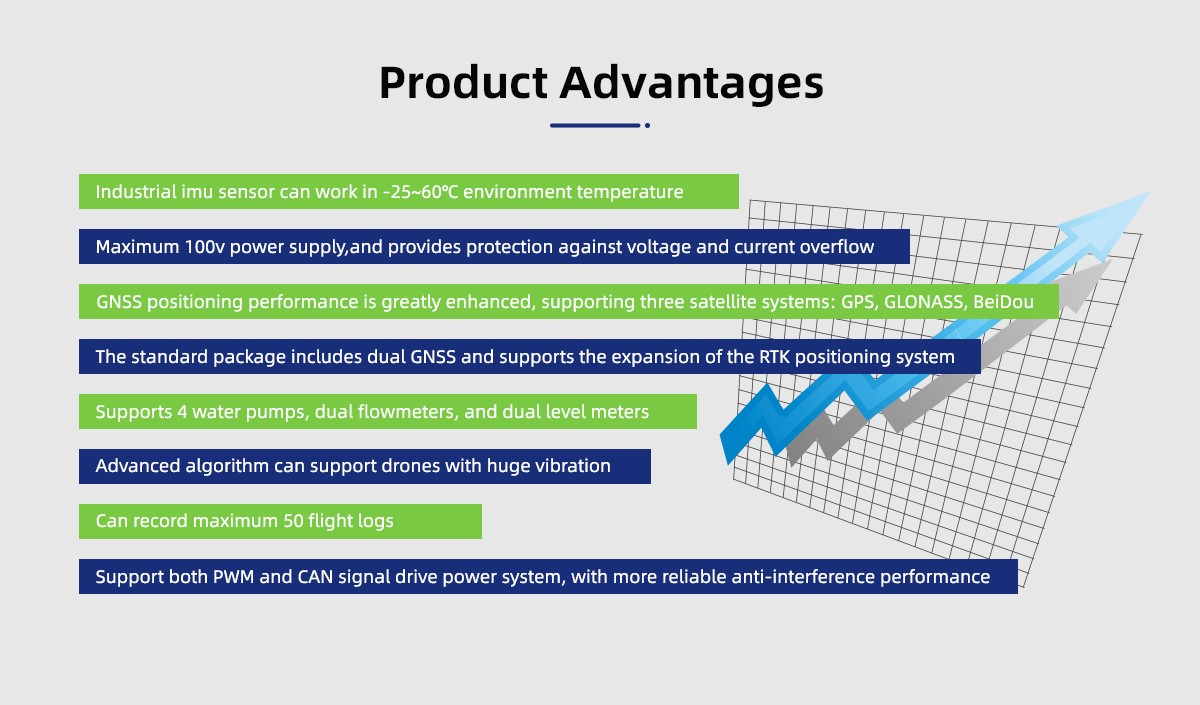 Product Advantages

Industrial imu sensor can work in -25~60℃ environment temperature

Maximum 100v power supply,and provides protection against voltage and current overflow

GNSS positioning performance is greatly enhanced, supporting three satellite systems: GPS, GLONASS, BeiDou

The standard package includes dual GNSS and supports the expansion of the RTK positioning system

Supports 4 water pumps, dual flowmeters, and dual level meters

Advanced algorithm can support drones with huge vibration

Can record maximum 50 flight logs

Support both PWM and CAN signal drive power system, with more reliable anti-interference performance